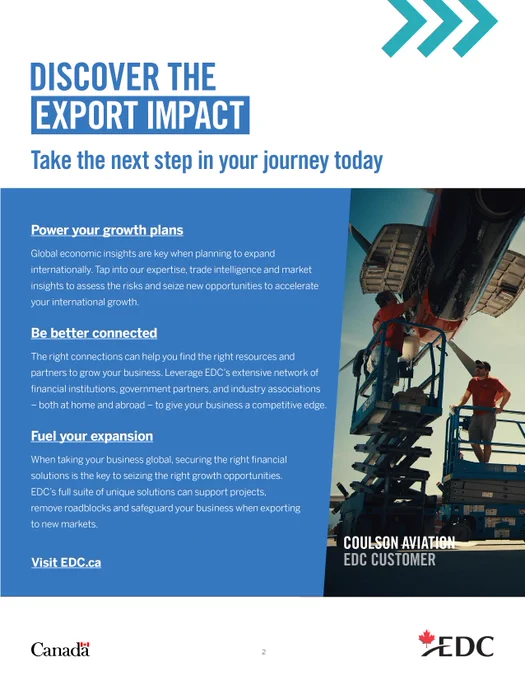 DISCOVER THE
EXPORT IMPACT

Take the next step in your journey today

Power your growth plans

Global economic insights are key when planning to expand internationally. Tap into our expertise, trade intelligence and market insights to assess the risks and seize new opportunities to accelerate your international growth.

Be better connected

The right connections can help you find the right resources and partners to grow your business. Leverage EDC's extensive network of financial institutions, government partners, and industry associations – both at home and abroad – to give your business a competitive edge.

Fuel your expansion

When taking your business global, securing the right financial solutions is the key to seizing the right growth opportunities. EDC's full suite of unique solutions can support projects, remove roadblocks and safeguard your business when exporting to new markets.

Visit EDC.ca

COULSON AVIATION
EDC CUSTOMER

Canada

2

EDC